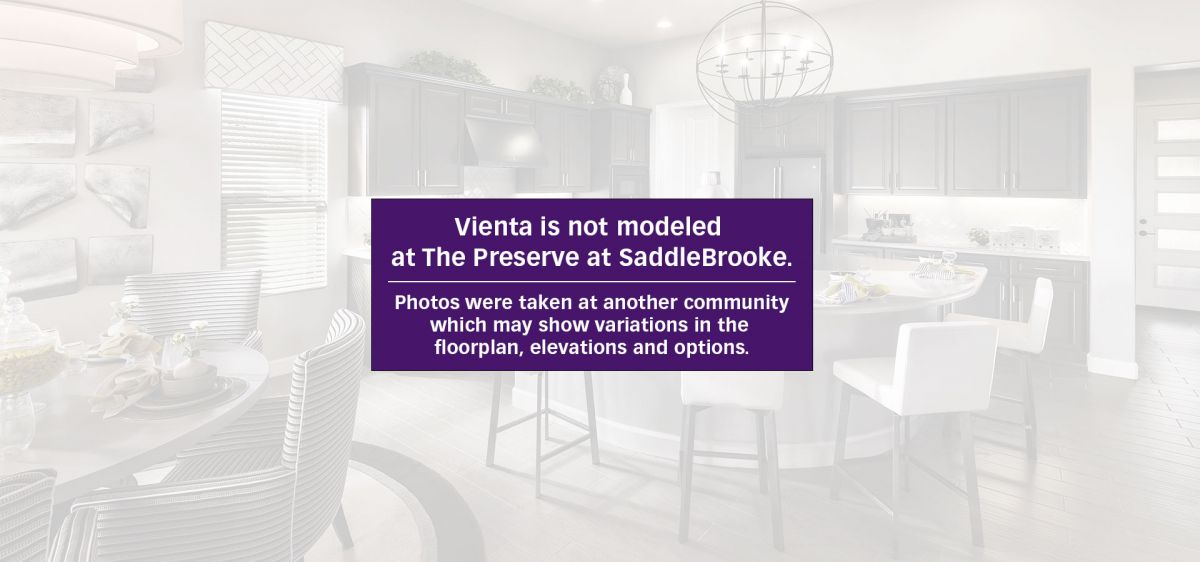 Vienta is not modeled at The Preserve at SaddleBrooke.

Photos were taken at another community which may show variations in the floorplan, elevations and options.